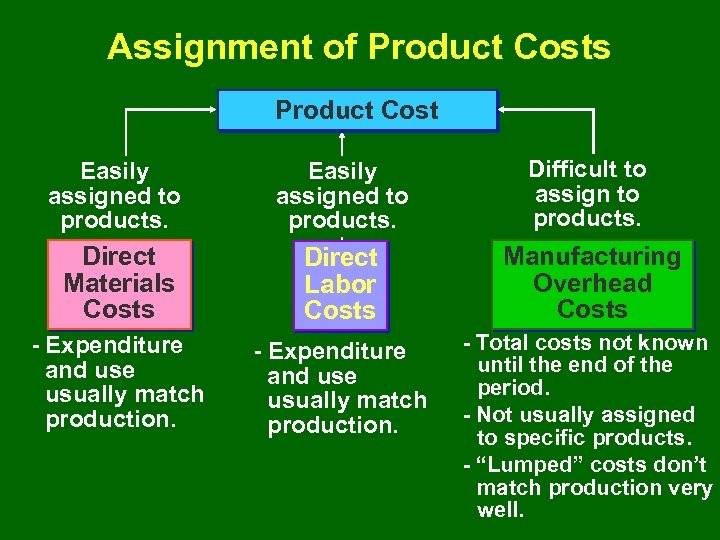 Assignment of Product Costs

Product Cost

Easily assigned to products.

Direct Materials Costs

- Expenditure and use usually match production.

Easily assigned to products.

Direct Labor Costs

- Expenditure and use usually match production.

Difficult to assign to products.

Manufacturing Overhead Costs

- Total costs not known until the end of the period.
- Not usually assigned to specific products.
- “Lumped” costs don’t match production very well.